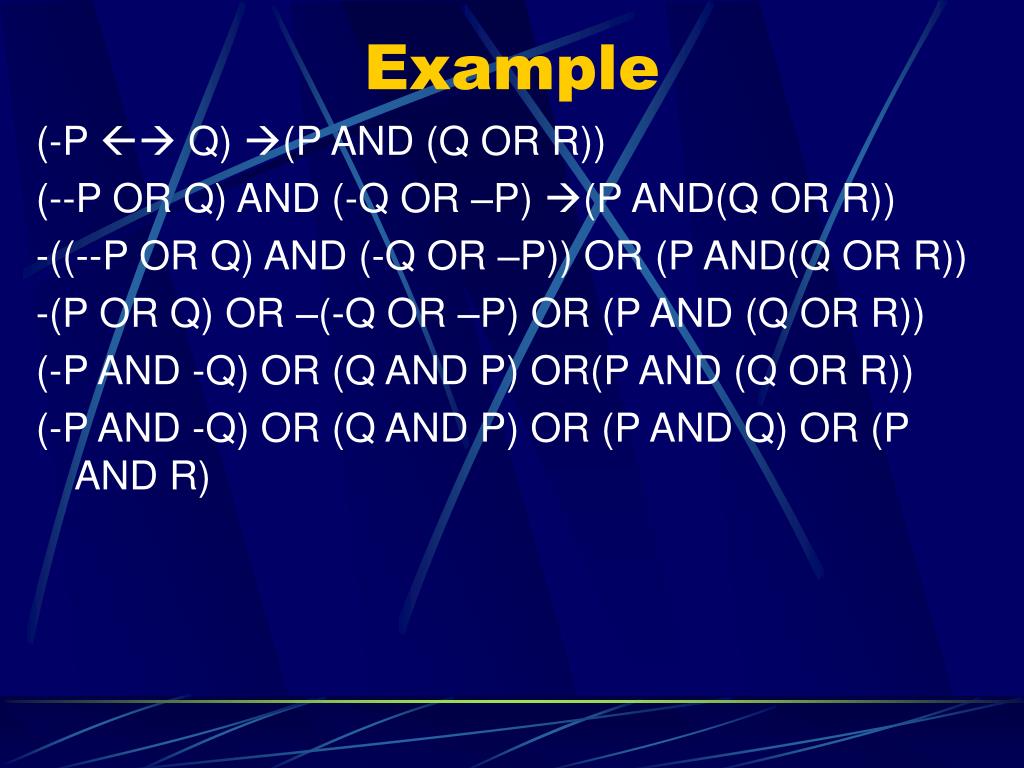 Example

(-P ←→ Q) →(P AND (Q OR R))

(--P OR Q) AND (-Q OR –P) →(P AND(Q OR R))

-((--P OR Q) AND (-Q OR –P)) OR (P AND(Q OR R))

-(P OR Q) OR –(-Q OR –P) OR (P AND (Q OR R))

(-P AND -Q) OR (Q AND P) OR(P AND (Q OR R))

(-P AND -Q) OR (Q AND P) OR (P AND Q) OR (P AND R)